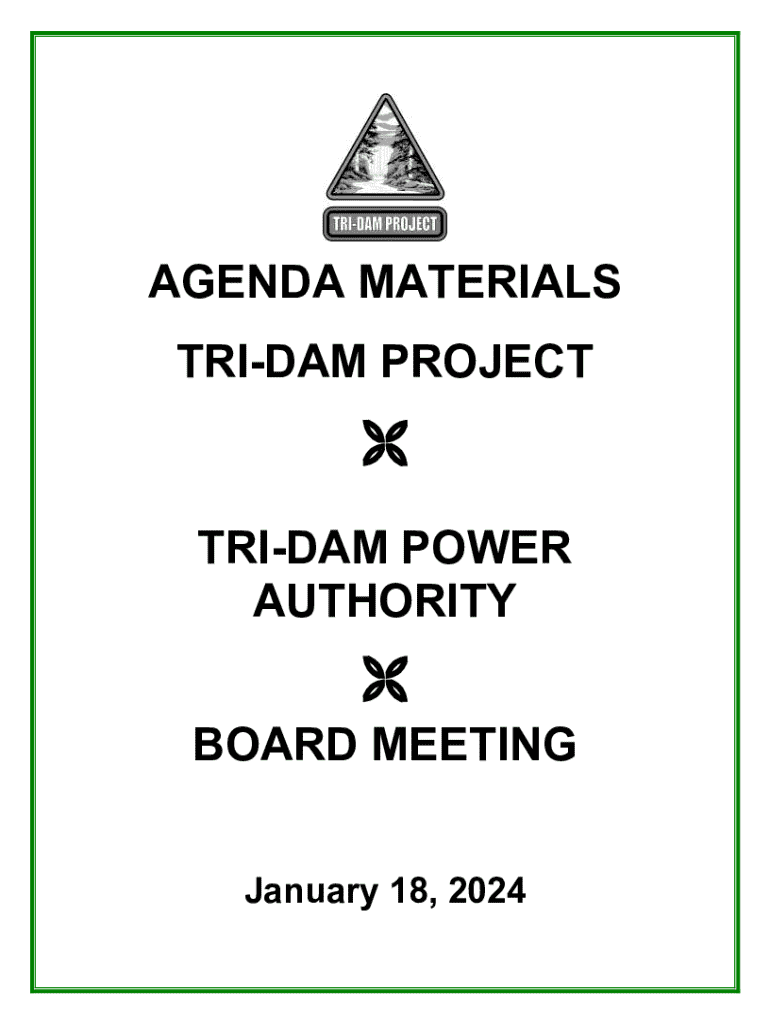 TRI-DAM PROJECT

AGENDA MATERIALS

TRI-DAM PROJECT

TRI-DAM POWER AUTHORITY

BOARD MEETING

January 18, 2024